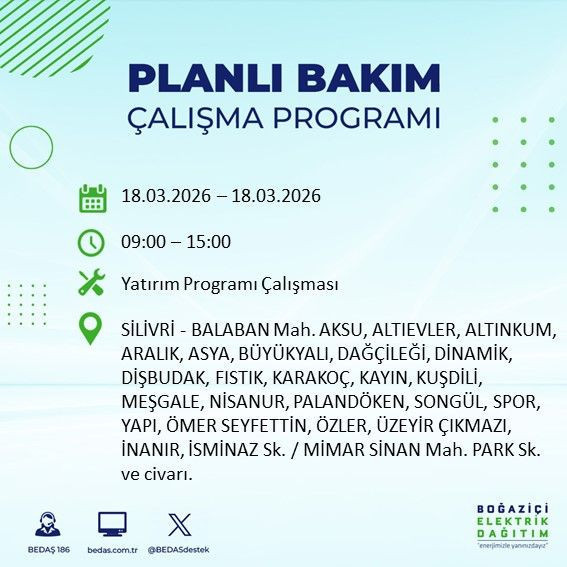 PLANLI BAKIM
ÇALIŞMA PROGRAMI

18.03.2026 – 18.03.2026

09:00 – 15:00

Yatırım Programı Çalışması

SİLİVRİ - BALABAN Mah. AKSU, ALTIEVLER, ALTINKUM, ARALIK, ASYA, BÜYÜKYALI, DAĞÇİLEĞİ, DİNAMİK, DİŞBUDAK, FISTIK, KARAKOÇ, KAYIN, KUŞDİLİ, MEŞGALE, NİSANUR, PALANDÖKEN, SONGÜL, SPOR, YAPI, ÖMER SEYFETTİN, ÖZLER, ÜZEYİR ÇIKMAZI, İNANIR, İSMİNAZ Sk. / MİMAR SİNAN Mah. PARK Sk. ve civarı.

BEDAŞ 186

bedas.com.tr

@BEDASdestek

BOĞAZİÇİ
ELEKTRİK
DAĞITIM
"enerjimizle yanınızdayız"